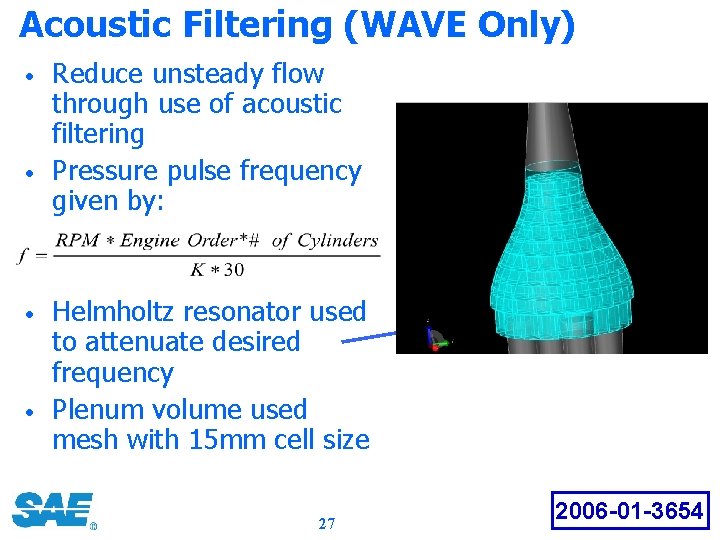 Acoustic Filtering (WAVE Only)

• Reduce unsteady flow through use of acoustic filtering

• Pressure pulse frequency given by:

$f = \frac{RPM * Engine\ Order * \#\ of\ Cylinders}{K * 30}$

• Helmholtz resonator used to attenuate desired frequency

• Plenum volume used mesh with 15mm cell size

SAE®

27

2006-01-3654